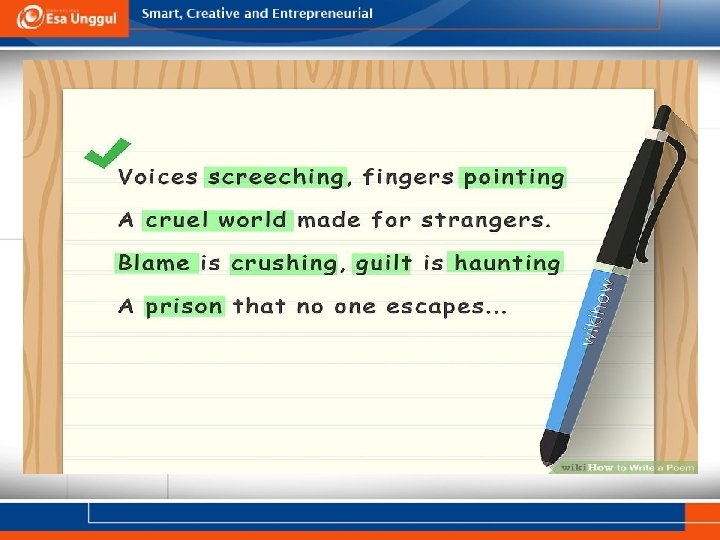 Esa Unggul

Smart, Creative and Entrepreneurial

Voices screeching, fingers pointing
A cruel world made for strangers.
Blame is crushing, guilt is haunting
A prison that no one escapes...

wikiHow

wiki How to Write a Poem